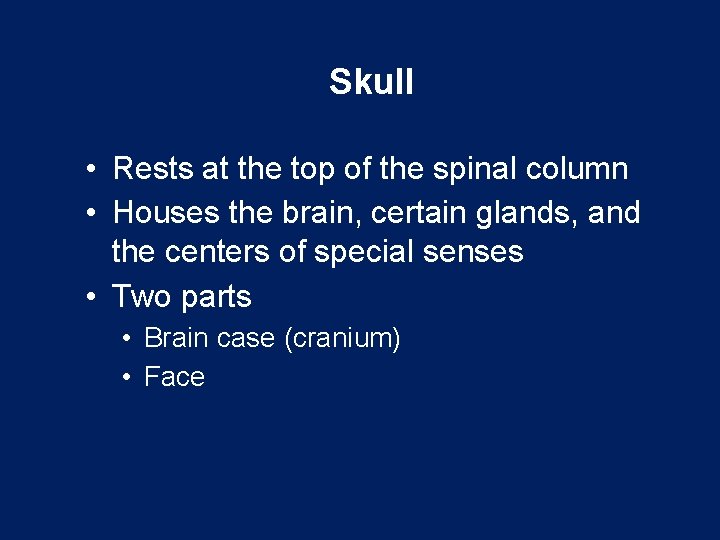 Skull

• Rests at the top of the spinal column
• Houses the brain, certain glands, and the centers of special senses
• Two parts
  • Brain case (cranium)
  • Face